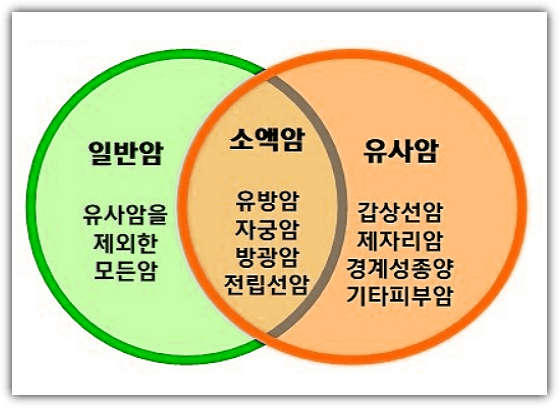 일반암

유사암을
제외한
모든암

소액암

유방암
자궁암
방광암
전립선암

유사암

갑상선암
제자리암
경계성종양
기타피부암